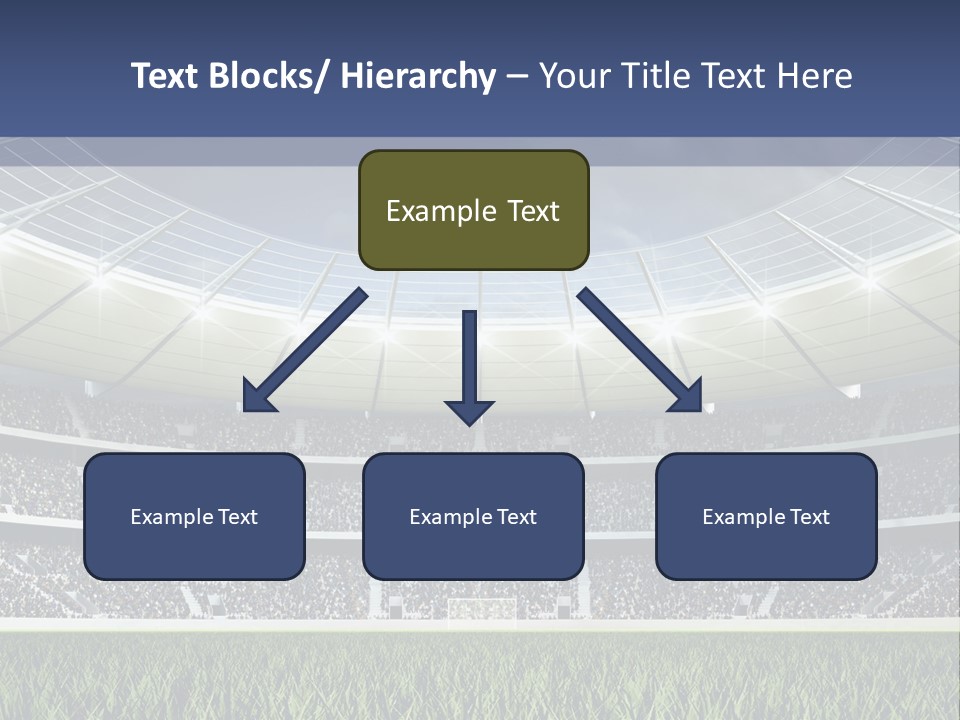 Text Blocks/ Hierarchy – Your Title Text Here

Example Text

Example Text

Example Text

Example Text